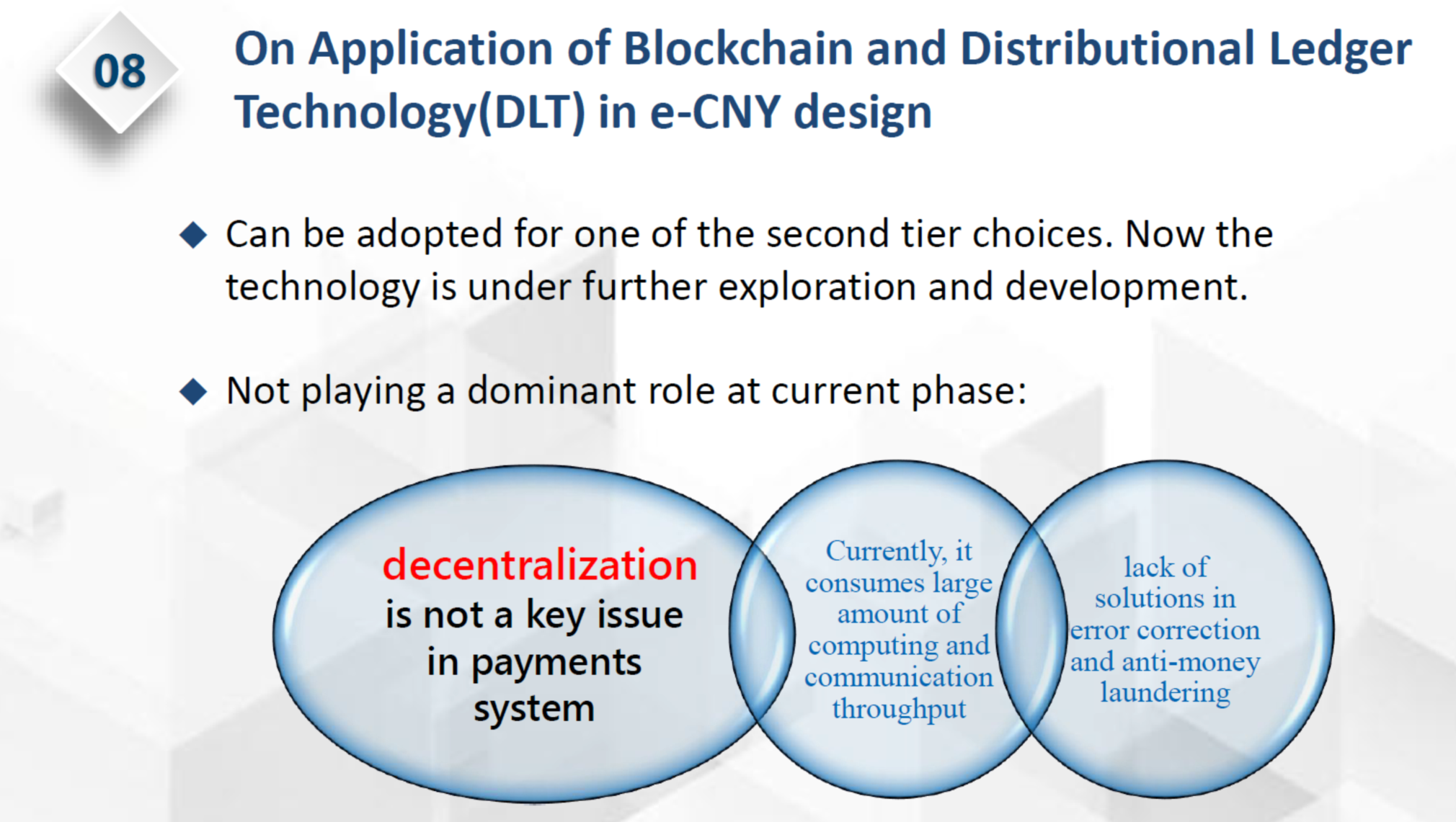 08

On Application of Blockchain and Distributional Ledger Technology(DLT) in e-CNY design

◆ Can be adopted for one of the second tier choices. Now the technology is under further exploration and development.

◆ Not playing a dominant role at current phase:

decentralization is not a key issue in payments system

Currently, it consumes large amount of computing and communication throughput

lack of solutions in error correction and anti-money laundering